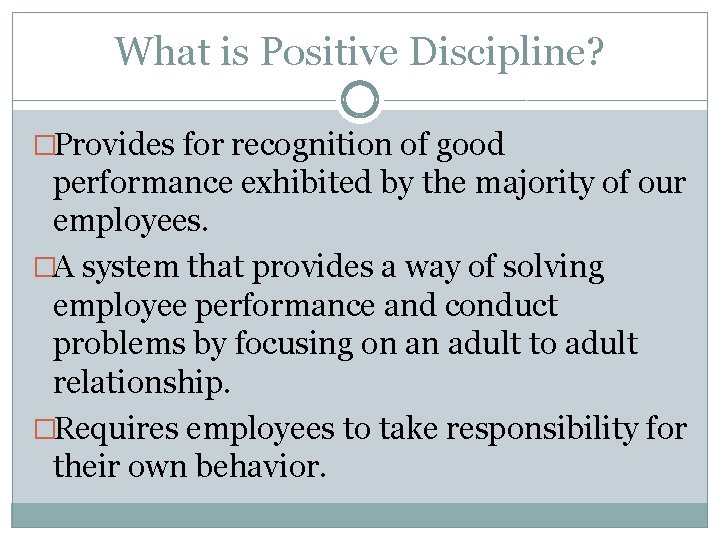 What is Positive Discipline?

□Provides for recognition of good performance exhibited by the majority of our employees.

□A system that provides a way of solving employee performance and conduct problems by focusing on an adult to adult relationship.

□Requires employees to take responsibility for their own behavior.